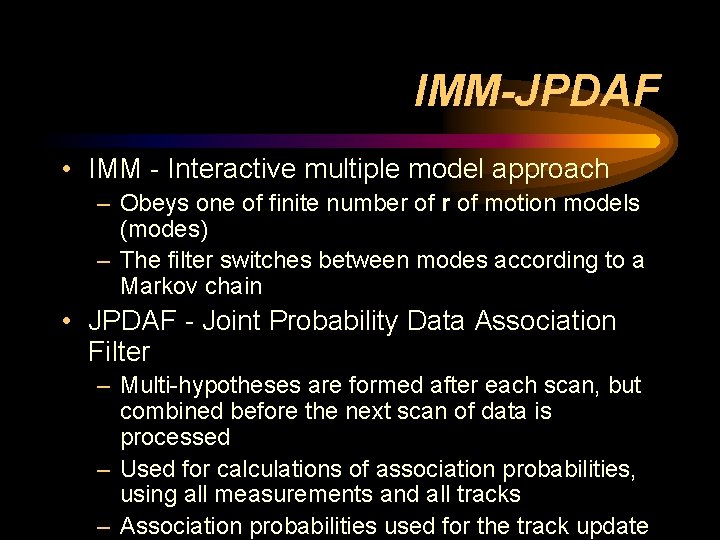 IMM-JPDAF

• IMM - Interactive multiple model approach
  – Obeys one of finite number of r of motion models (modes)
  – The filter switches between modes according to a Markov chain
• JPDAF - Joint Probability Data Association Filter
  – Multi-hypotheses are formed after each scan, but combined before the next scan of data is processed
  – Used for calculations of association probabilities, using all measurements and all tracks
  – Association probabilities used for the track update